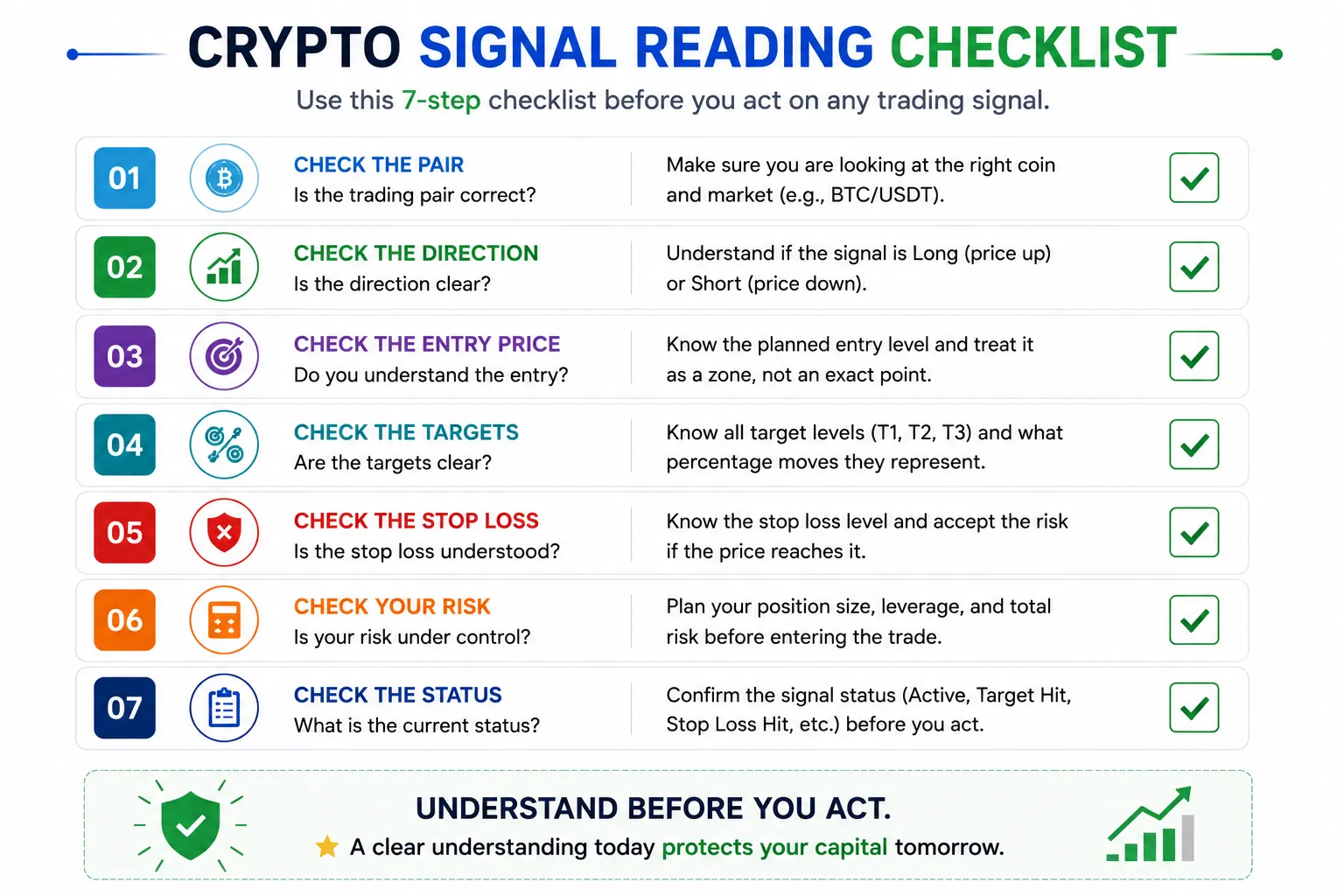 CRYPTO SIGNAL READING CHECKLIST

Use this 7-step checklist before you act on any trading signal.

01 CHECK THE PAIR
Is the trading pair correct?
Make sure you are looking at the right coin and market (e.g., BTC/USDT).

02 CHECK THE DIRECTION
Is the direction clear?
Understand if the signal is Long (price up) or Short (price down).

03 CHECK THE ENTRY PRICE
Do you understand the entry?
Know the planned entry level and treat it as a zone, not an exact point.

04 CHECK THE TARGETS
Are the targets clear?
Know all target levels (T1, T2, T3) and what percentage moves they represent.

05 CHECK THE STOP LOSS
Is the stop loss understood?
Know the stop loss level and accept the risk if the price reaches it.

06 CHECK YOUR RISK
Is your risk under control?
Plan your position size, leverage, and total risk before entering the trade.

07 CHECK THE STATUS
What is the current status?
Confirm the signal status (Active, Target Hit, Stop Loss Hit, etc.) before you act.

UNDERSTAND BEFORE YOU ACT.
A clear understanding today protects your capital tomorrow.